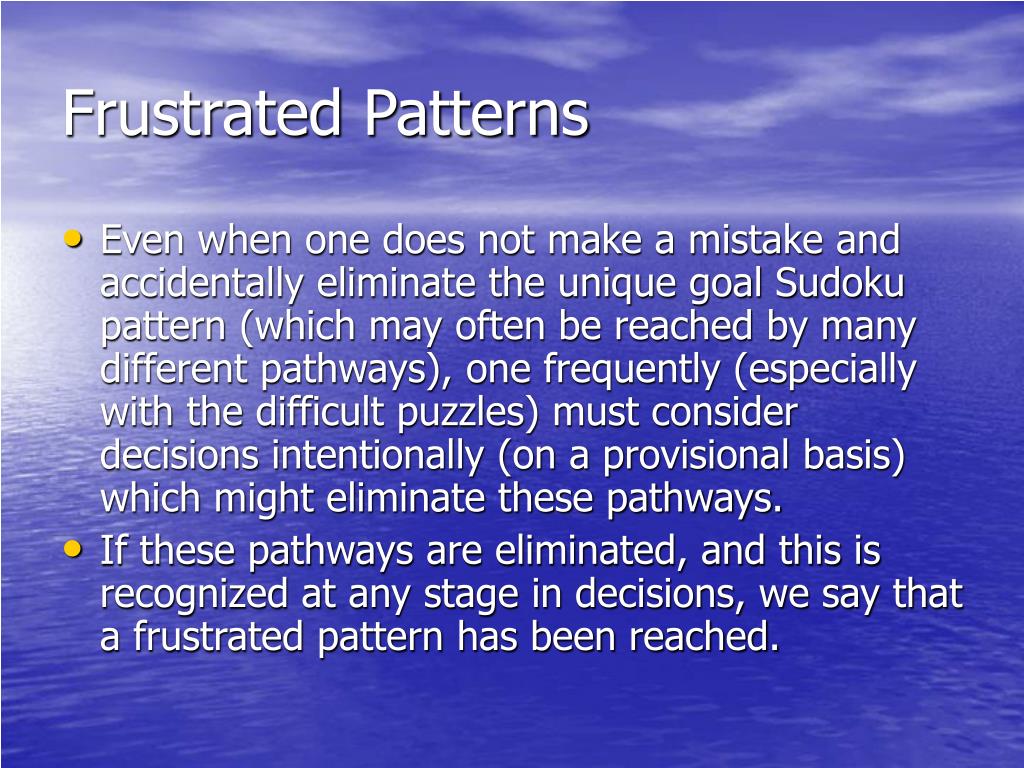 Frustrated Patterns

• Even when one does not make a mistake and accidentally eliminate the unique goal Sudoku pattern (which may often be reached by many different pathways), one frequently (especially with the difficult puzzles) must consider decisions intentionally (on a provisional basis) which might eliminate these pathways.
• If these pathways are eliminated, and this is recognized at any stage in decisions, we say that a frustrated pattern has been reached.